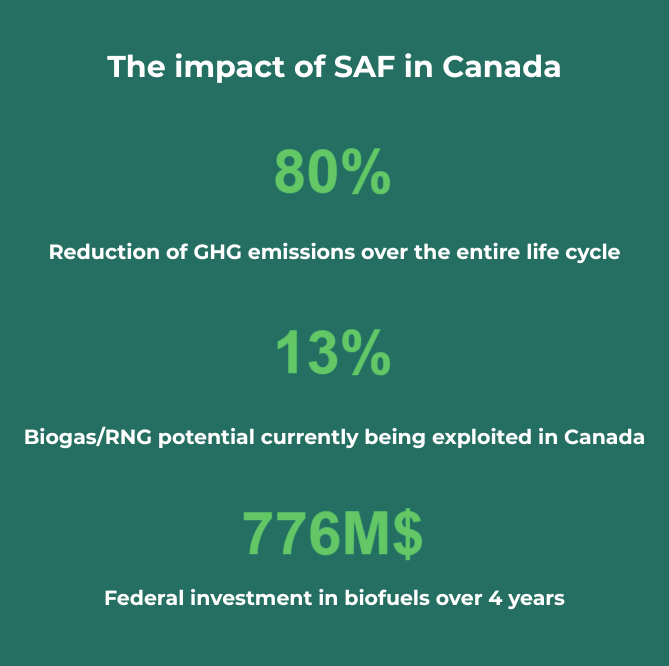 The impact of SAF in Canada

80%

Reduction of GHG emissions over the entire life cycle

13%

Biogas/RNG potential currently being exploited in Canada

776M$

Federal investment in biofuels over 4 years